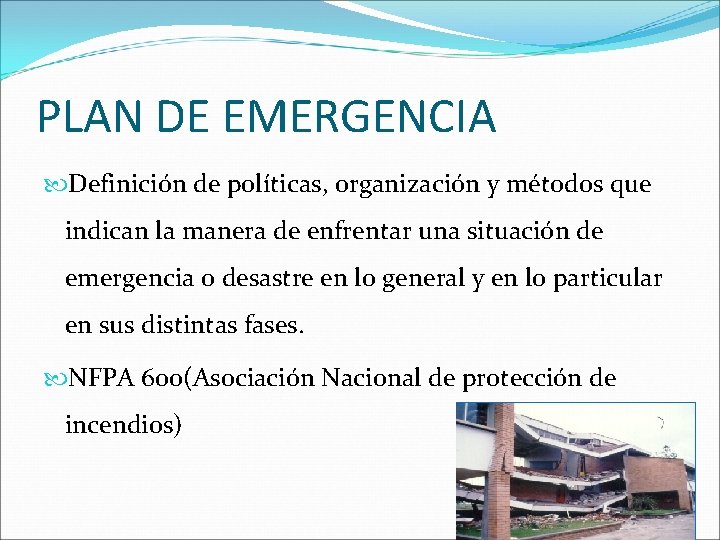 PLAN DE EMERGENCIA

Definición de políticas, organización y métodos que indican la manera de enfrentar una situación de emergencia o desastre en lo general y en lo particular en sus distintas fases.

NFPA 600(Asociación Nacional de protección de incendios)